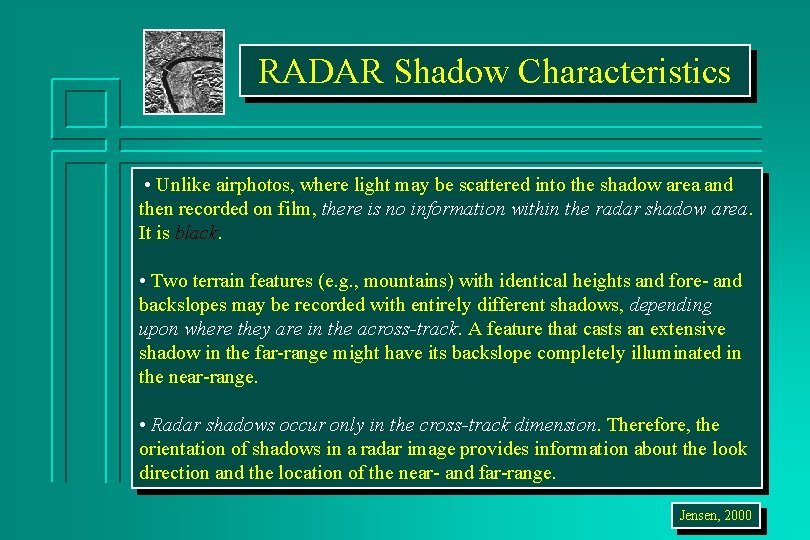 RADAR Shadow Characteristics

• Unlike airphotos, where light may be scattered into the shadow area and then recorded on film, there is no information within the radar shadow area. It is black.

• Two terrain features (e.g., mountains) with identical heights and fore- and backslopes may be recorded with entirely different shadows, depending upon where they are in the across-track. A feature that casts an extensive shadow in the far-range might have its backslope completely illuminated in the near-range.

• Radar shadows occur only in the cross-track dimension. Therefore, the orientation of shadows in a radar image provides information about the look direction and the location of the near- and far-range.

Jensen, 2000